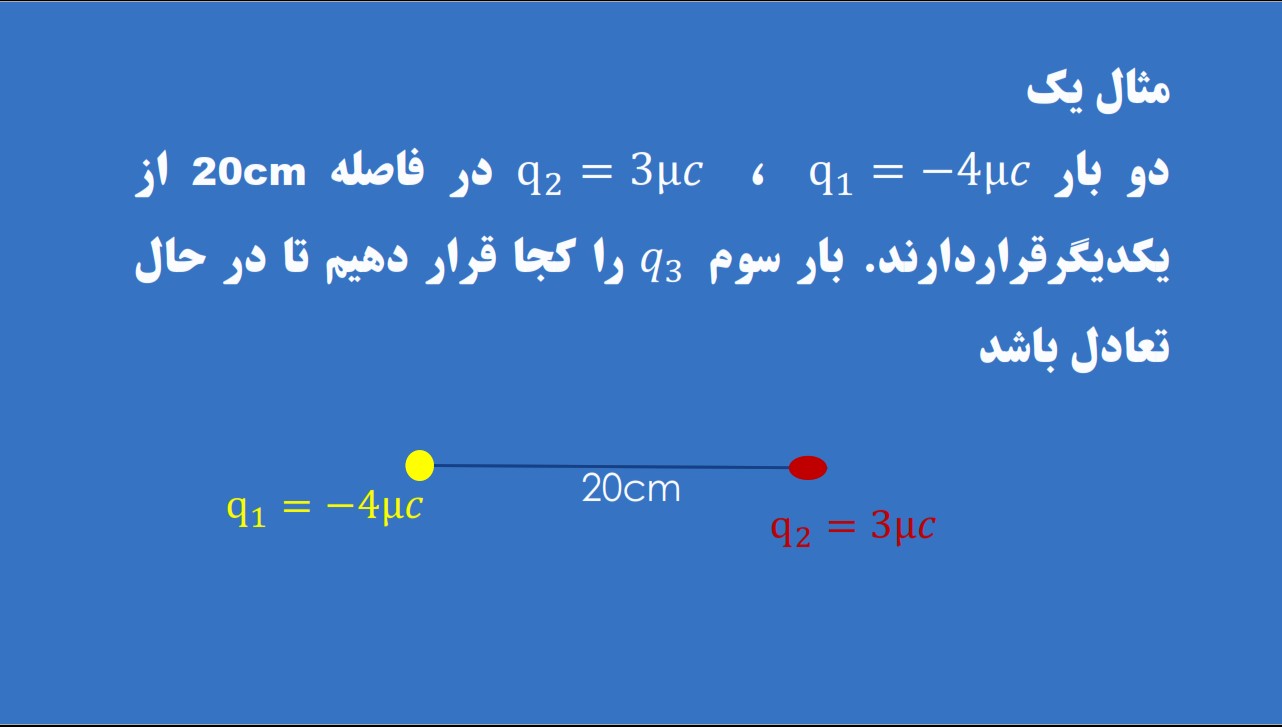 مثال یک

دو بار $q_1 = -4\mu c$ ، $q_2 = 3\mu c$ در فاصله 20cm از یکدیگرقراردارند. بار سوم $q_3$ را کجا قرار دهیم تا در حال تعادل باشد

$q_1 = -4\mu c$

20cm

$q_2 = 3\mu c$